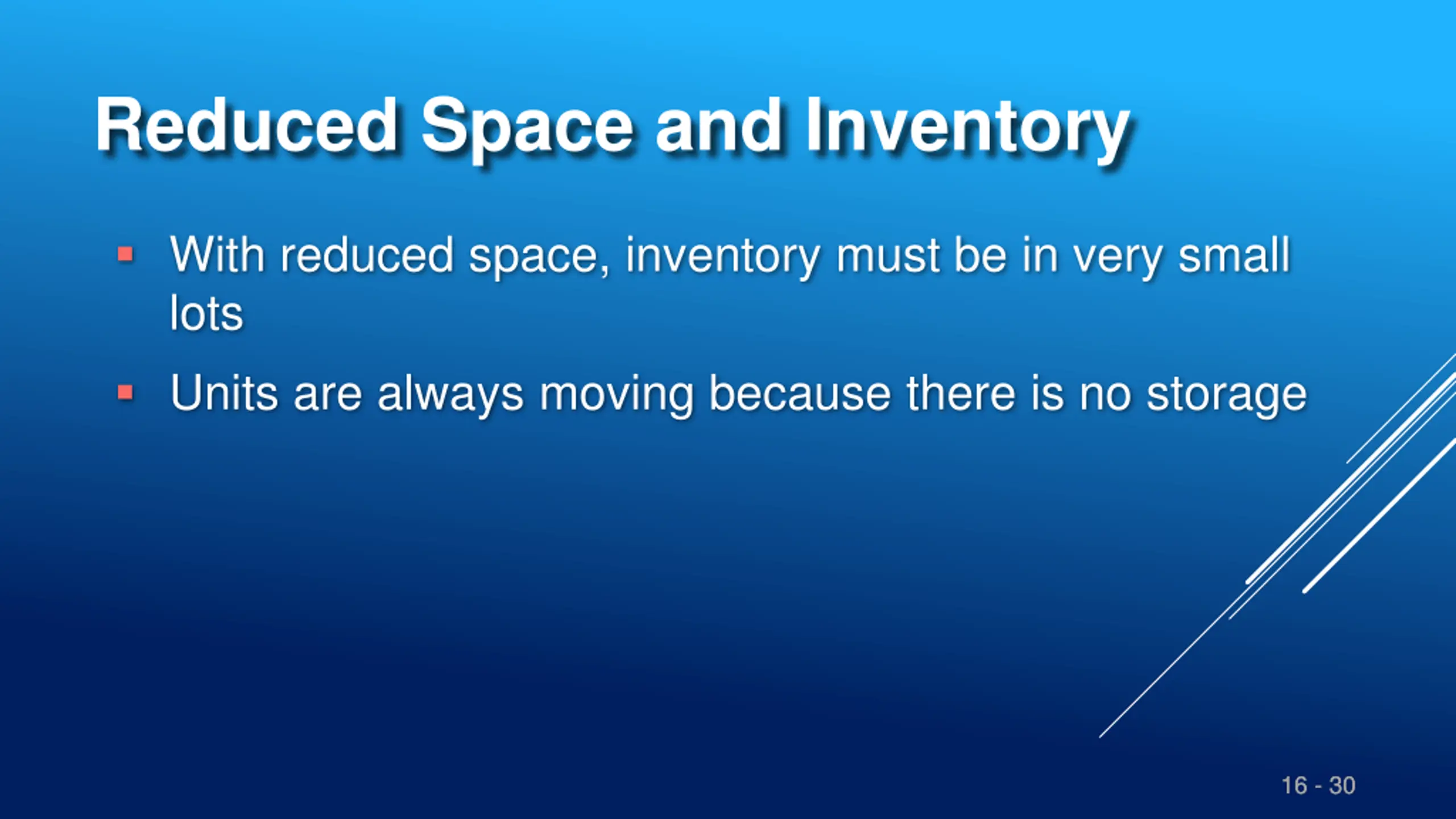 Reduced Space and Inventory

▪ With reduced space, inventory must be in very small lots

▪ Units are always moving because there is no storage

16 - 30